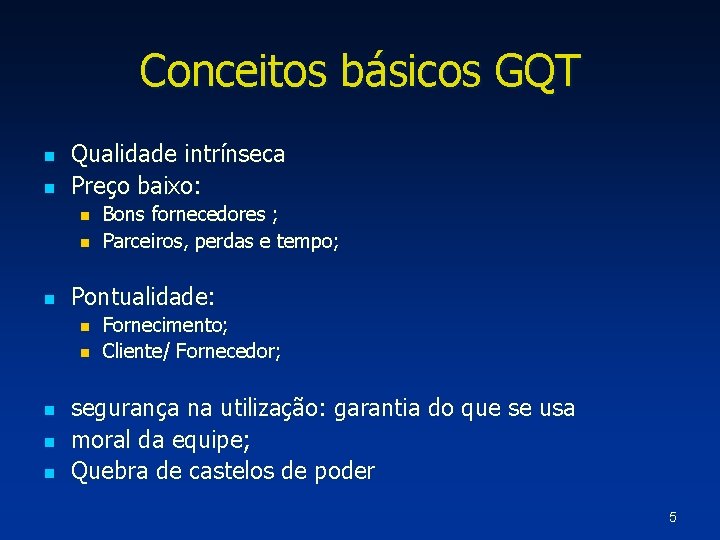 Conceitos básicos GQT

- Qualidade intrínseca
- Preço baixo:
  - Bons fornecedores ;
  - Parceiros, perdas e tempo;
- Pontualidade:
  - Fornecimento;
  - Cliente/ Fornecedor;
- segurança na utilização: garantia do que se usa
- moral da equipe;
- Quebra de castelos de poder

5